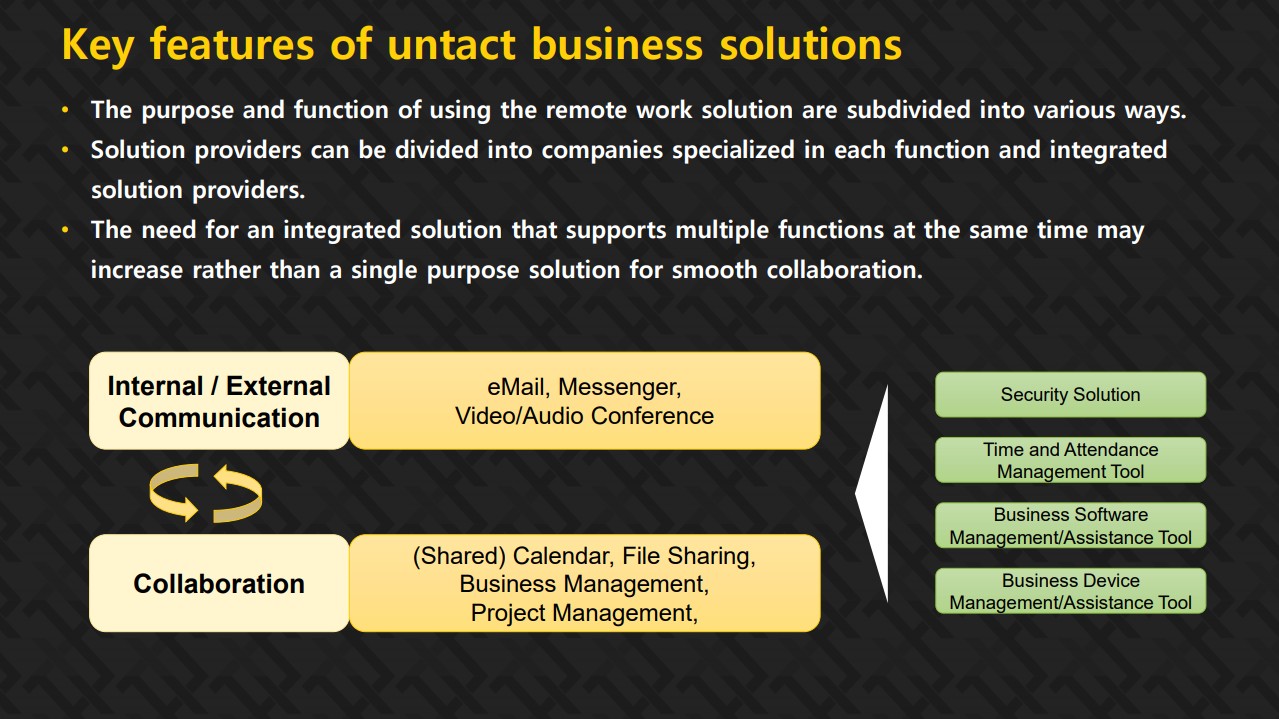 Key features of untact business solutions

• The purpose and function of using the remote work solution are subdivided into various ways.
• Solution providers can be divided into companies specialized in each function and integrated solution providers.
• The need for an integrated solution that supports multiple functions at the same time may increase rather than a single purpose solution for smooth collaboration.

Internal / External Communication

eMail, Messenger, Video/Audio Conference

Collaboration

(Shared) Calendar, File Sharing, Business Management, Project Management,

Security Solution

Time and Attendance Management Tool

Business Software Management/Assistance Tool

Business Device Management/Assistance Tool